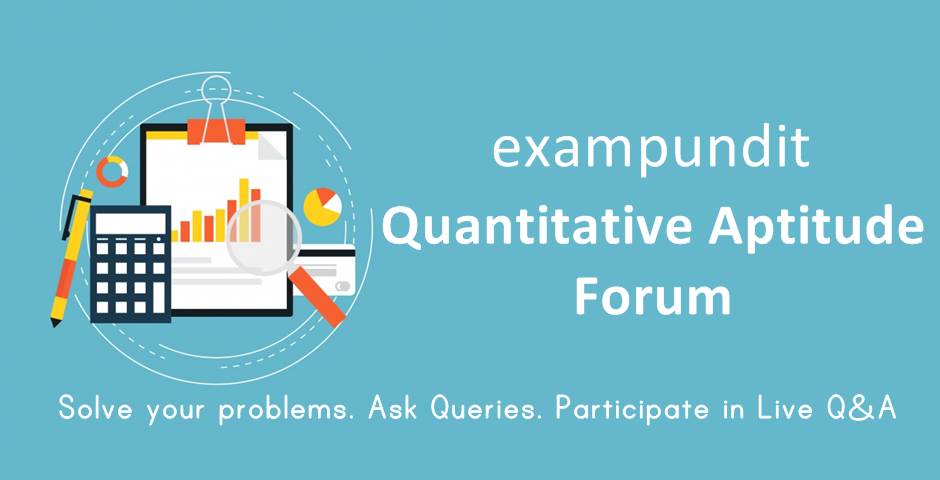 exampundit
Quantitative Aptitude
Forum

Solve your problems. Ask Queries. Participate in Live Q&A